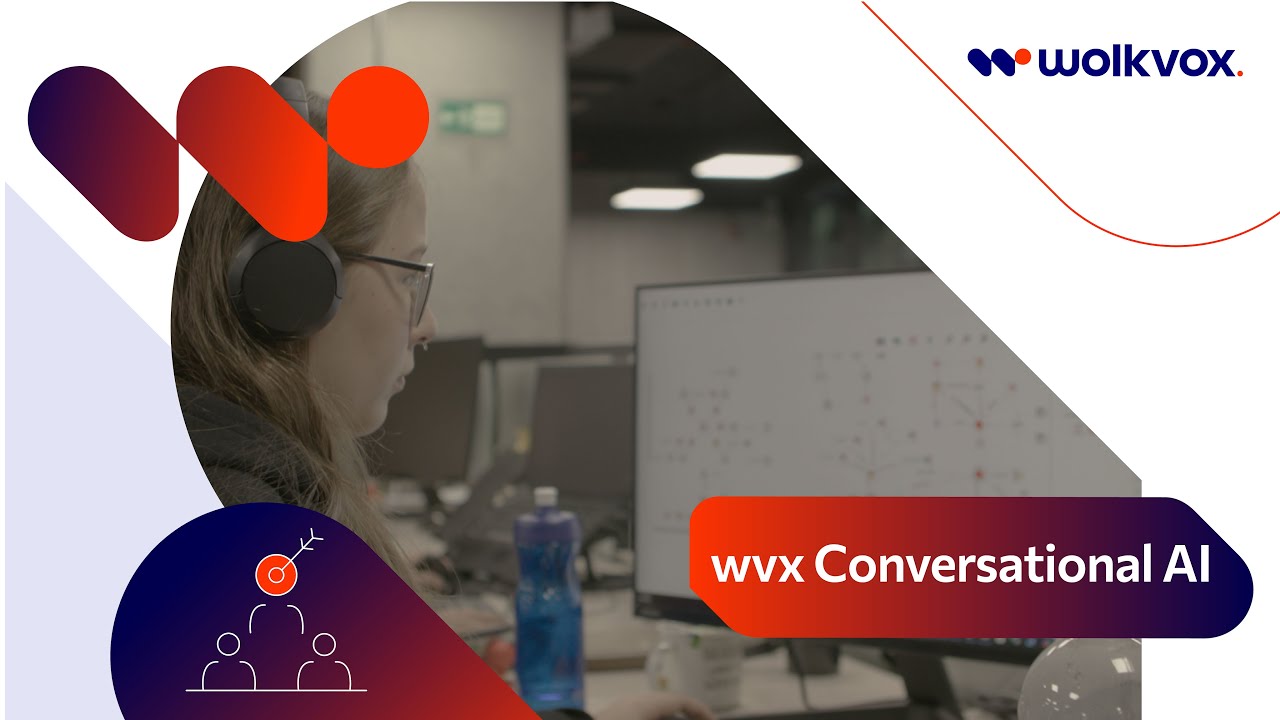 wolkvox.

wvx Conversational AI